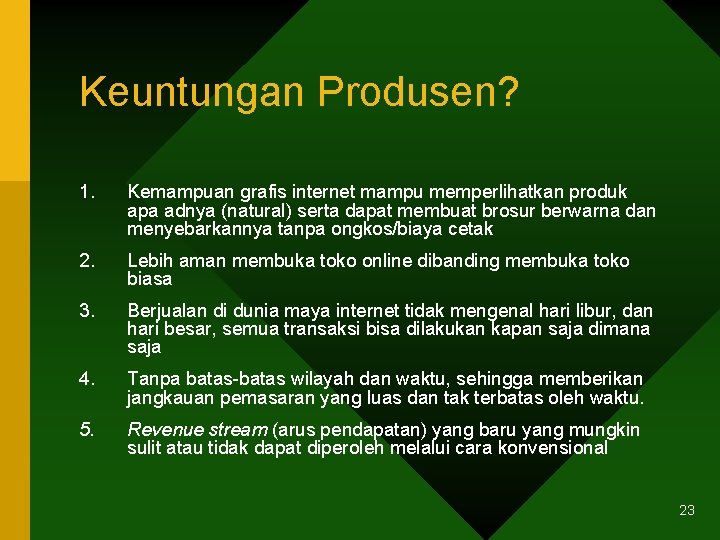 Keuntungan Produsen?

1. Kemampuan grafis internet mampu memperlihatkan produk apa adnya (natural) serta dapat membuat brosur berwarna dan menyebarkannya tanpa ongkos/biaya cetak

2. Lebih aman membuka toko online dibanding membuka toko biasa

3. Berjualan di dunia maya internet tidak mengenal hari libur, dan hari besar, semua transaksi bisa dilakukan kapan saja dimana saja

4. Tanpa batas-batas wilayah dan waktu, sehingga memberikan jangkauan pemasaran yang luas dan tak terbatas oleh waktu.

5. Revenue stream (arus pendapatan) yang baru yang mungkin sulit atau tidak dapat diperoleh melalui cara konvensional

23